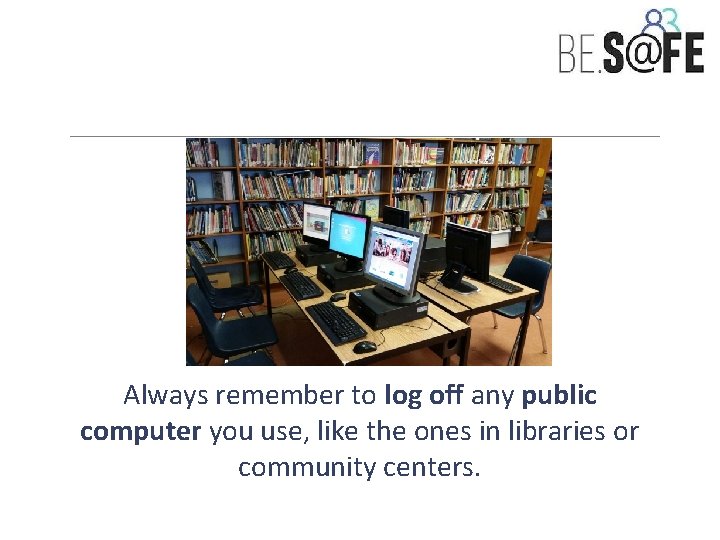 BE.S@FE

Always remember to log off any public computer you use, like the ones in libraries or community centers.